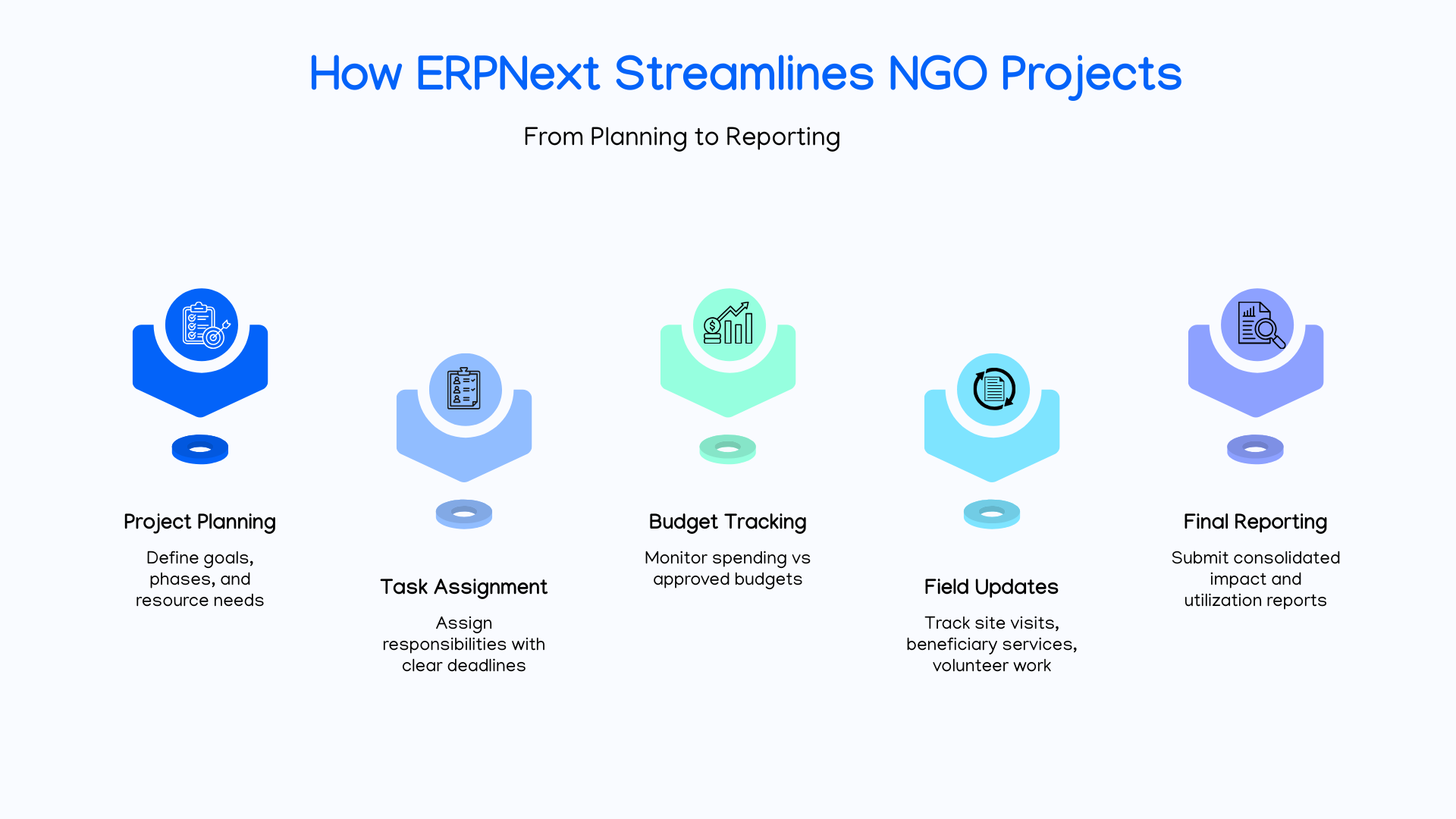 How ERPNext Streamlines NGO Projects

From Planning to Reporting

Project Planning

Define goals, phases, and resource needs

Task Assignment

Assign responsibilities with clear deadlines

Budget Tracking

Monitor spending vs approved budgets

Field Updates

Track site visits, beneficiary services, volunteer work

Final Reporting

Submit consolidated impact and utilization reports